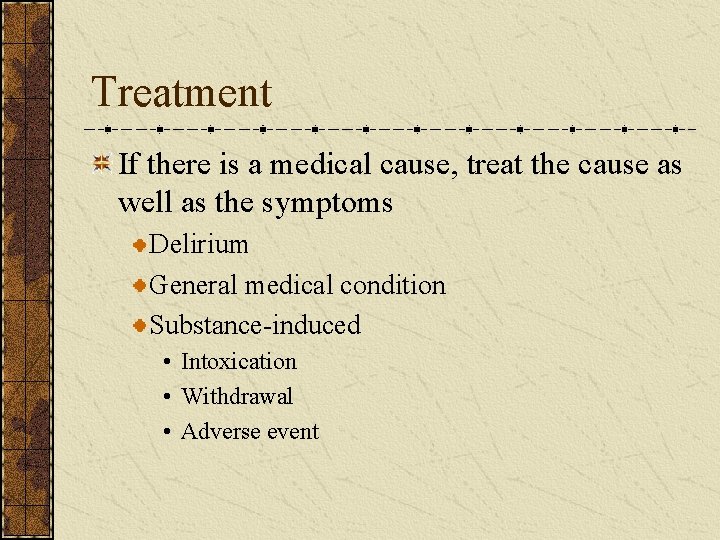 Treatment

If there is a medical cause, treat the cause as well as the symptoms

Delirium

General medical condition

Substance-induced

• Intoxication
• Withdrawal
• Adverse event